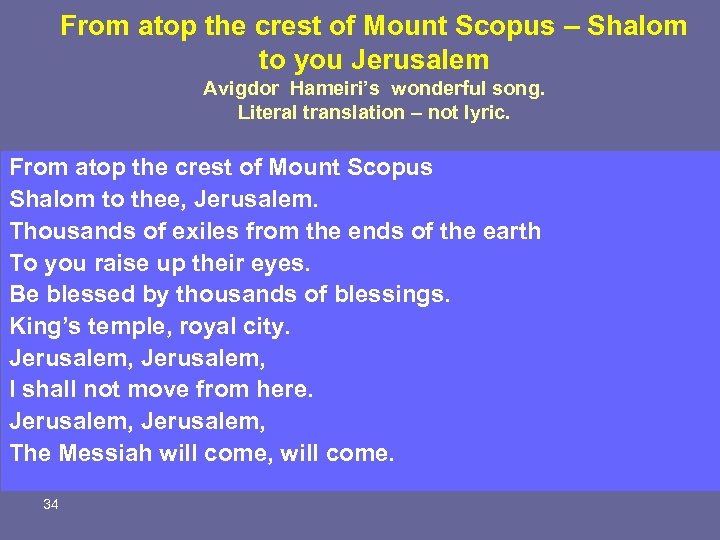 From atop the crest of Mount Scopus – Shalom to you Jerusalem
Avigdor Hameiri's wonderful song.
Literal translation – not lyric.

From atop the crest of Mount Scopus
Shalom to thee, Jerusalem.
Thousands of exiles from the ends of the earth
To you raise up their eyes.
Be blessed by thousands of blessings.
King's temple, royal city.
Jerusalem, Jerusalem,
I shall not move from here.
Jerusalem, Jerusalem,
The Messiah will come, will come.

34